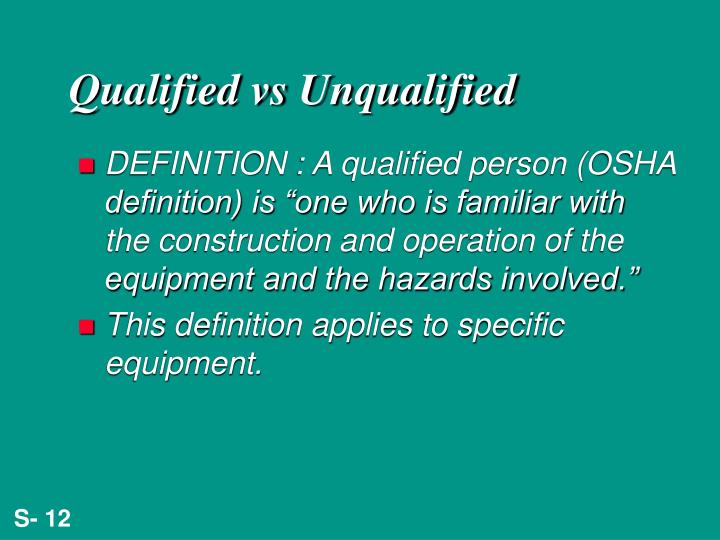 Qualified vs Unqualified

DEFINITION : A qualified person (OSHA definition) is “one who is familiar with the construction and operation of the equipment and the hazards involved.”

This definition applies to specific equipment.

S- 12